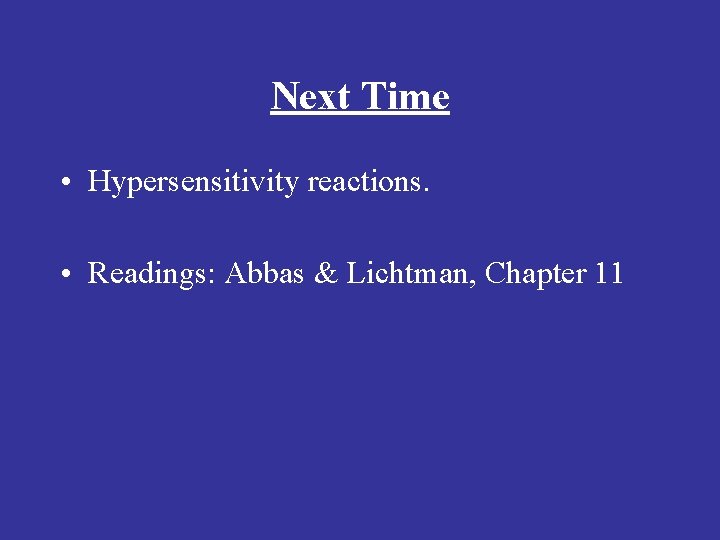 Next Time

• Hypersensitivity reactions.

• Readings: Abbas & Lichtman, Chapter 11